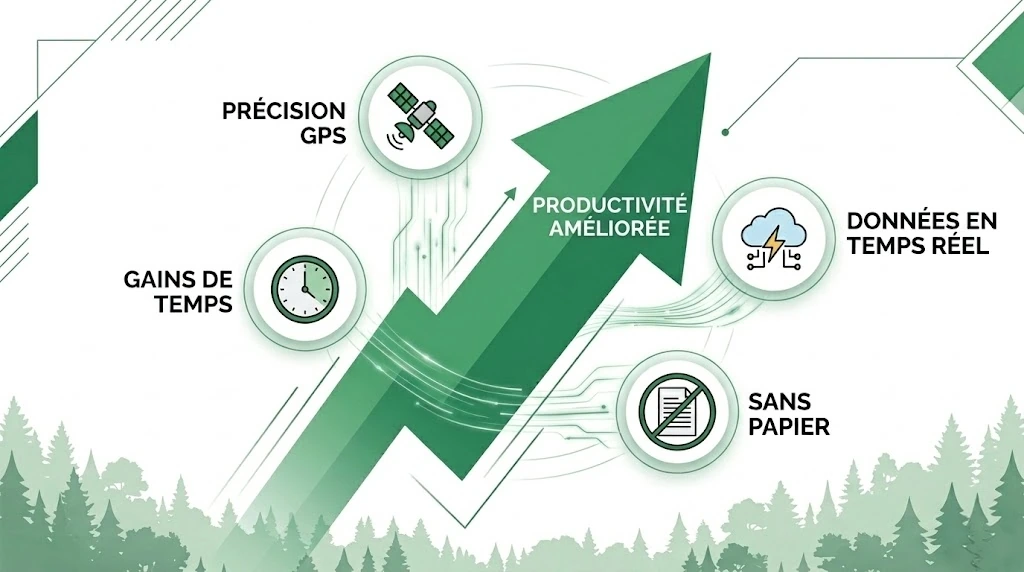 PRÉCISION GPS

GAINS DE TEMPS

PRODUCTIVITÉ AMÉLIORÉE

DONNÉES EN TEMPS RÉEL

SANS PAPIER